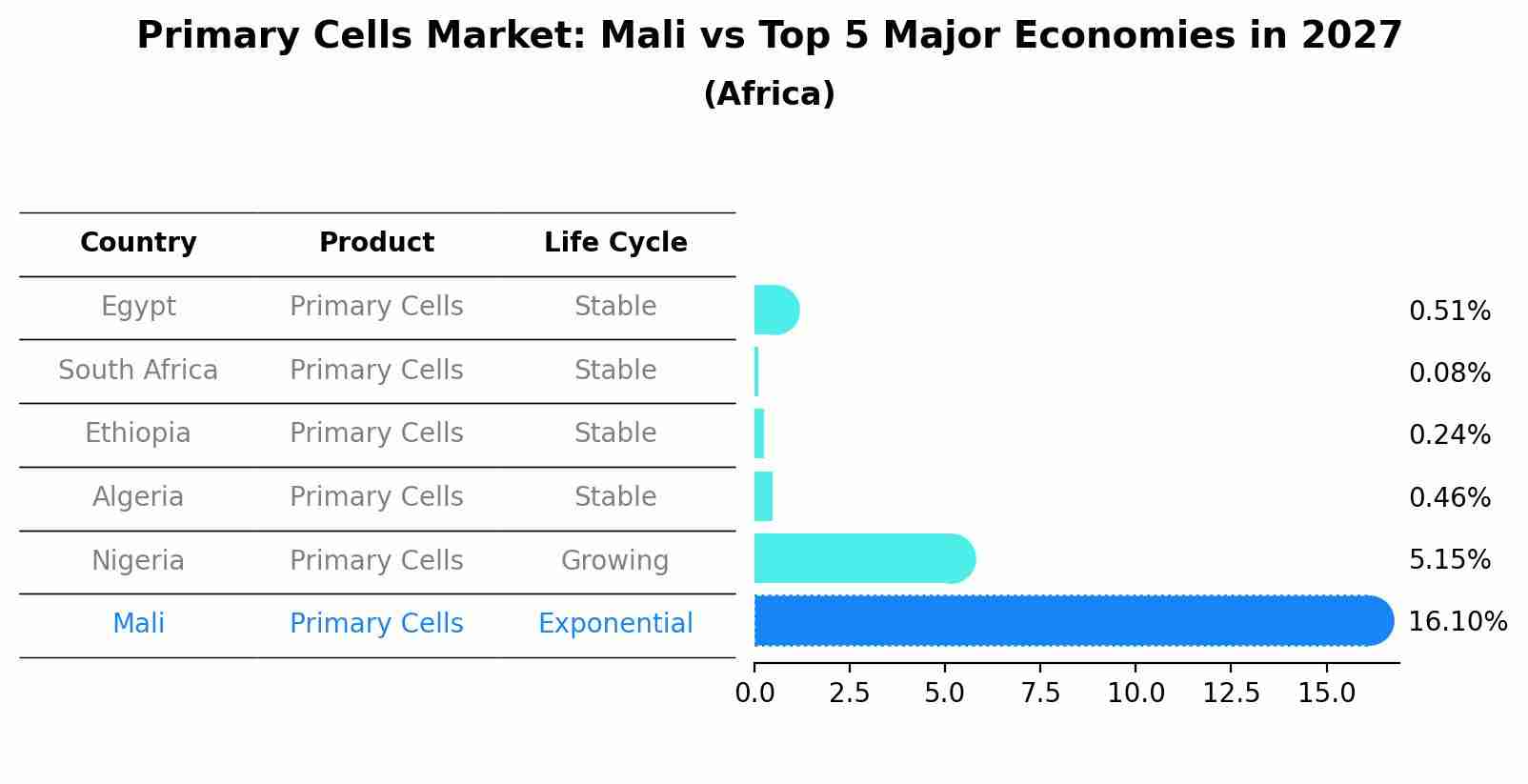 Primary Cells Market: Mali vs Top 5 Major Economies in 2027
(Africa)

| Country | Product | Life Cycle |
|---|---|---|
| Egypt | Primary Cells | Stable |
| South Africa | Primary Cells | Stable |
| Ethiopia | Primary Cells | Stable |
| Algeria | Primary Cells | Stable |
| Nigeria | Primary Cells | Growing |
| Mali | Primary Cells | Exponential |

0.51%
0.08%
0.24%
0.46%
5.15%
16.10%

0.0 2.5 5.0 7.5 10.0 12.5 15.0